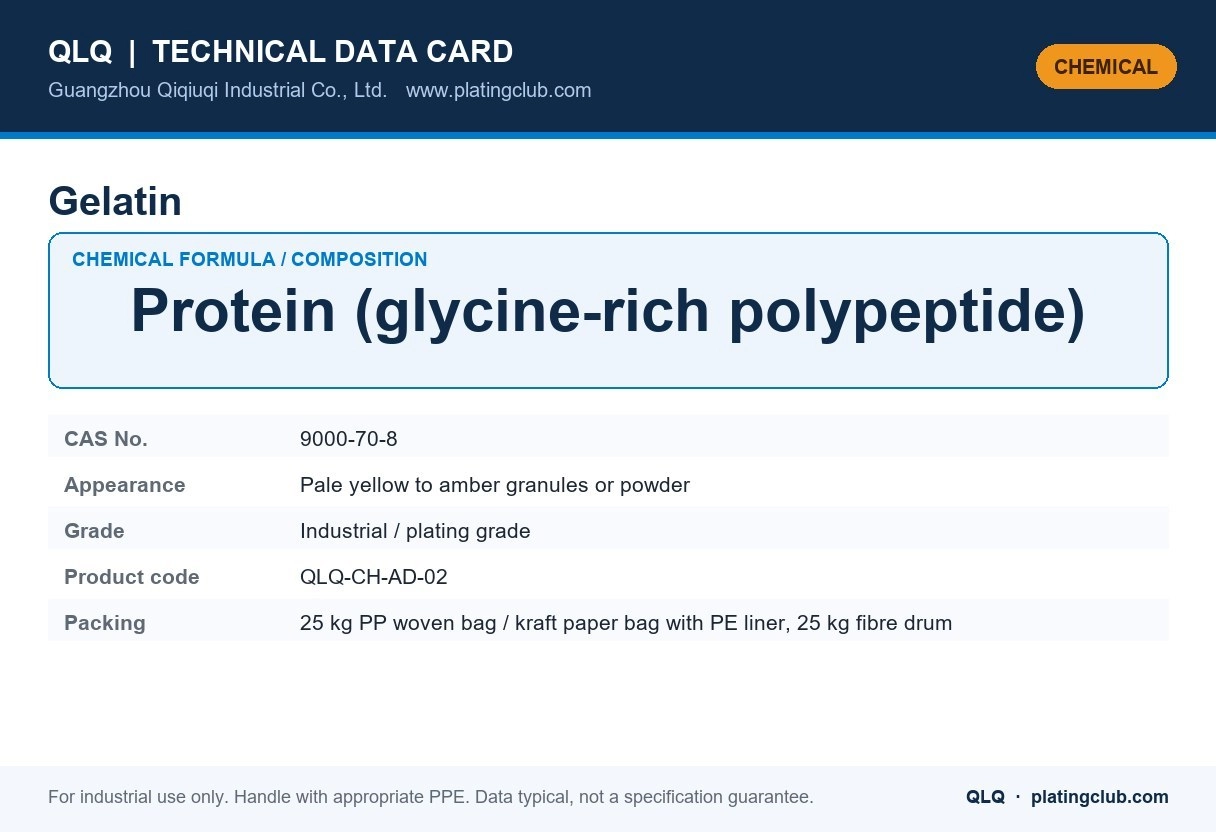 QLQ | TECHNICAL DATA CARD
Guangzhou Qiqiuqi Industrial Co., Ltd. www.platingclub.com

CHEMICAL

Gelatin

CHEMICAL FORMULA / COMPOSITION
Protein (glycine-rich polypeptide)

| CAS No. | 9000-70-8 |
|---|---|
| Appearance | Pale yellow to amber granules or powder |
| Grade | Industrial / plating grade |
| Product code | QLQ-CH-AD-02 |
| Packing | 25 kg PP woven bag / kraft paper bag with PE liner, 25 kg fibre drum |

For industrial use only. Handle with appropriate PPE. Data typical, not a specification guarantee.

QLQ · platingclub.com